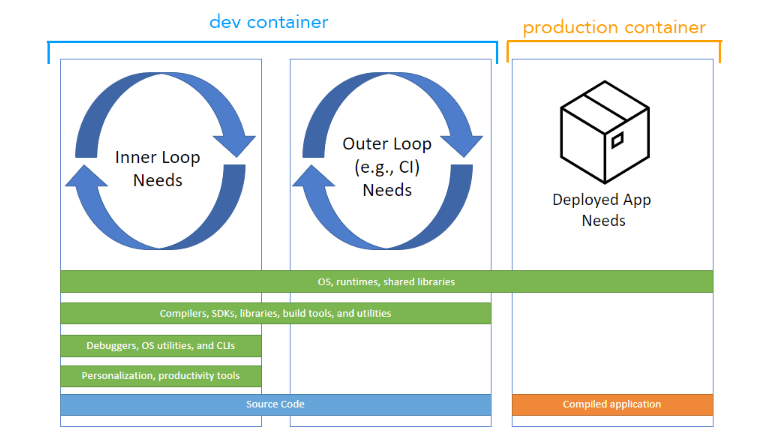 dev container

production container

Inner Loop Needs

Outer Loop (e.g., CI) Needs

Deployed App Needs

OS, runtimes, shared libraries

Compilers, SDKs, libraries, build tools, and utilities

Debuggers, OS utilities, and CLIs

Personalization, productivity tools

Source Code

Compiled application